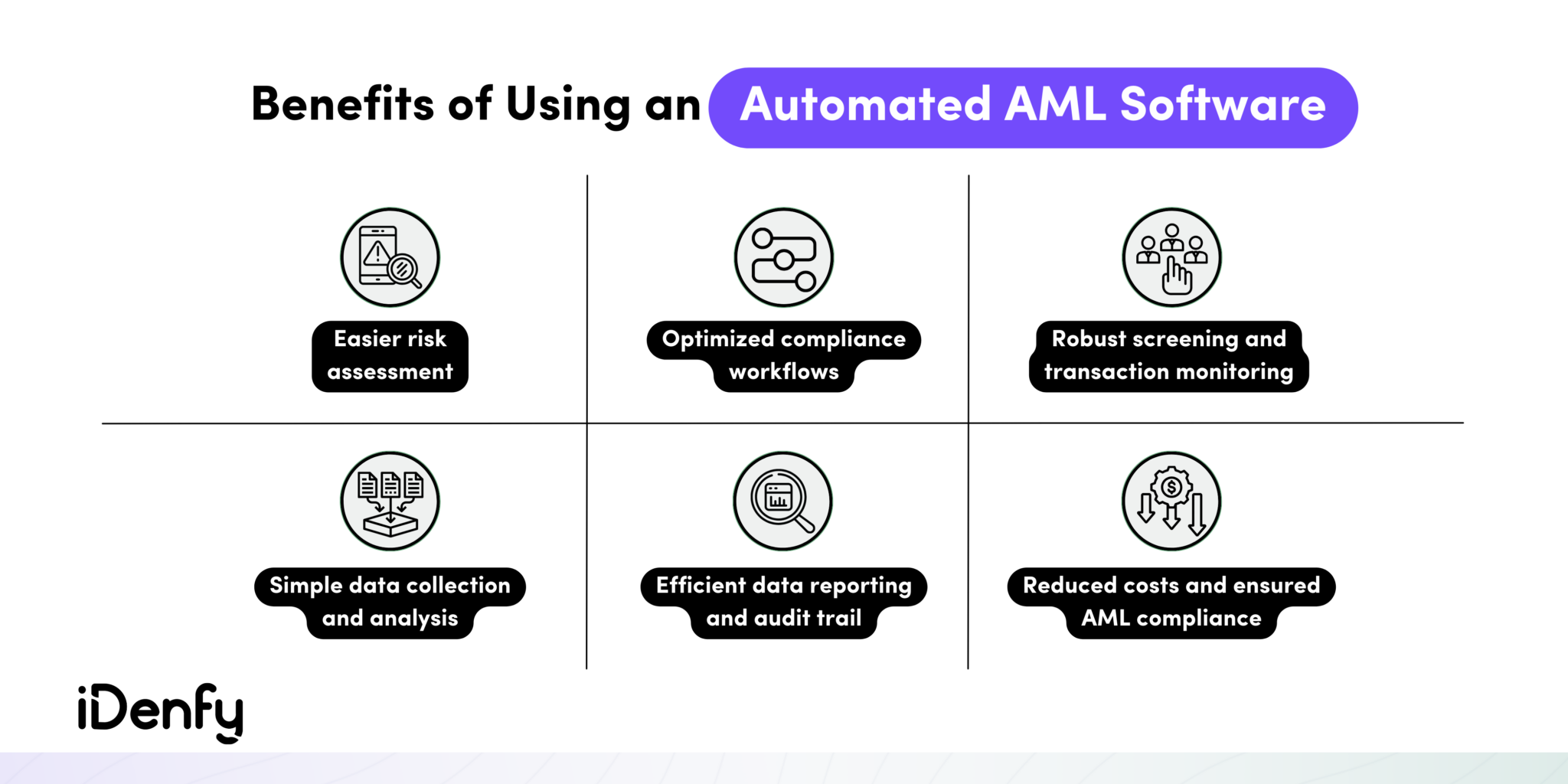 Benefits of Using an Automated AML Software

Easier risk assessment

Optimized compliance workflows

Robust screening and transaction monitoring

Simple data collection and analysis

Efficient data reporting and audit trail

Reduced costs and ensured AML compliance

iDenfy